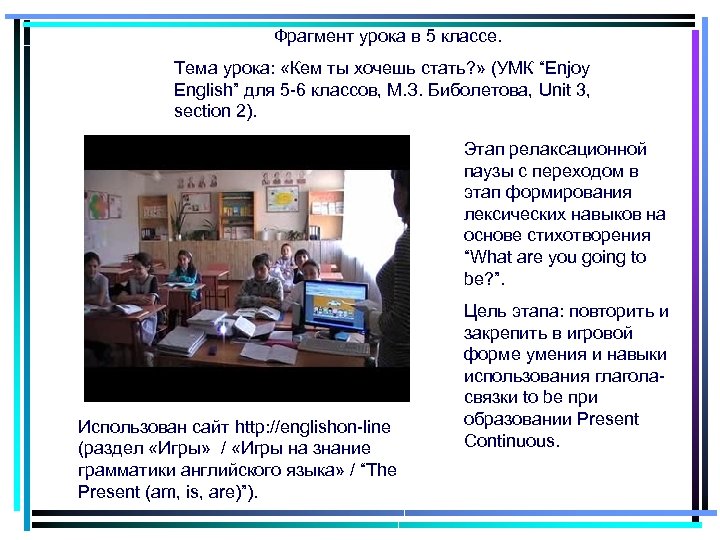 Фрагмент урока в 5 классе.

Тема урока: «Кем ты хочешь стать?» (УМК “Enjoy English” для 5-6 классов, М.З. Биболетова, Unit 3, section 2).

Этап релаксационной паузы с переходом в этап формирования лексических навыков на основе стихотворения “What are you going to be?”.

Цель этапа: повторить и закрепить в игровой форме умения и навыки использования глагола-связки to be при образовании Present Continuous.

Использован сайт http://englishon-line (раздел «Игры» / «Игры на знание грамматики английского языка» / “The Present (am, is, are)”).